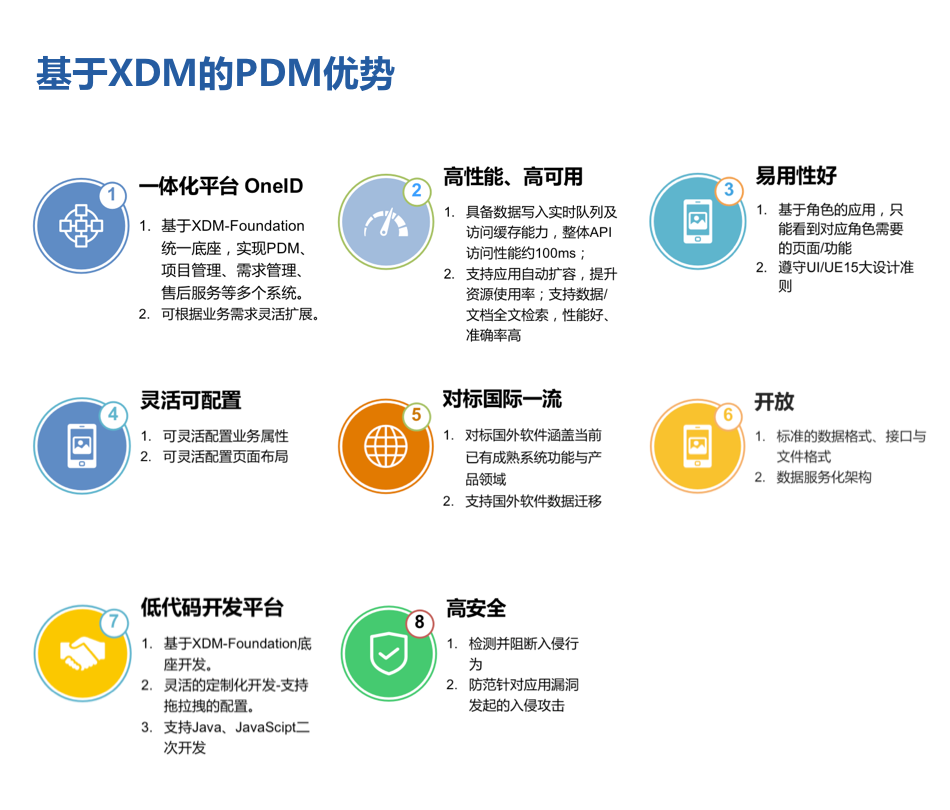 基于XDM的PDM优势

1
一体化平台 OneID
1. 基于XDM-Foundation统一底座，实现PDM、项目管理、需求管理、售后服务等多个系统。
2. 可根据业务需求灵活扩展。

2
高性能、高可用
1. 具备数据写入实时队列及访问缓存能力，整体API访问性能约100ms；
2. 支持应用自动扩容，提升资源使用率；支持数据/文档全文检索，性能好、准确率高

3
易用性好
1. 基于角色的应用，只能看到对应角色需要的页面/功能
2. 遵守UI/UE15大设计准则

4
灵活可配置
1. 可灵活配置业务属性
2. 可灵活配置页面布局

5
对标国际一流
1. 对标国外软件涵盖当前已有成熟系统功能与产品领域
2. 支持国外软件数据迁移

6
开放
1. 标准的数据格式、接口与文件格式
2. 数据服务化架构

7
低代码开发平台
1. 基于XDM-Foundation底座开发。
2. 灵活的定制化开发-支持拖拉拽的配置。
3. 支持Java、JavaScipt二次开发

8
高安全
1. 检测并阻断入侵行为
2. 防范针对应用漏洞发起的入侵攻击